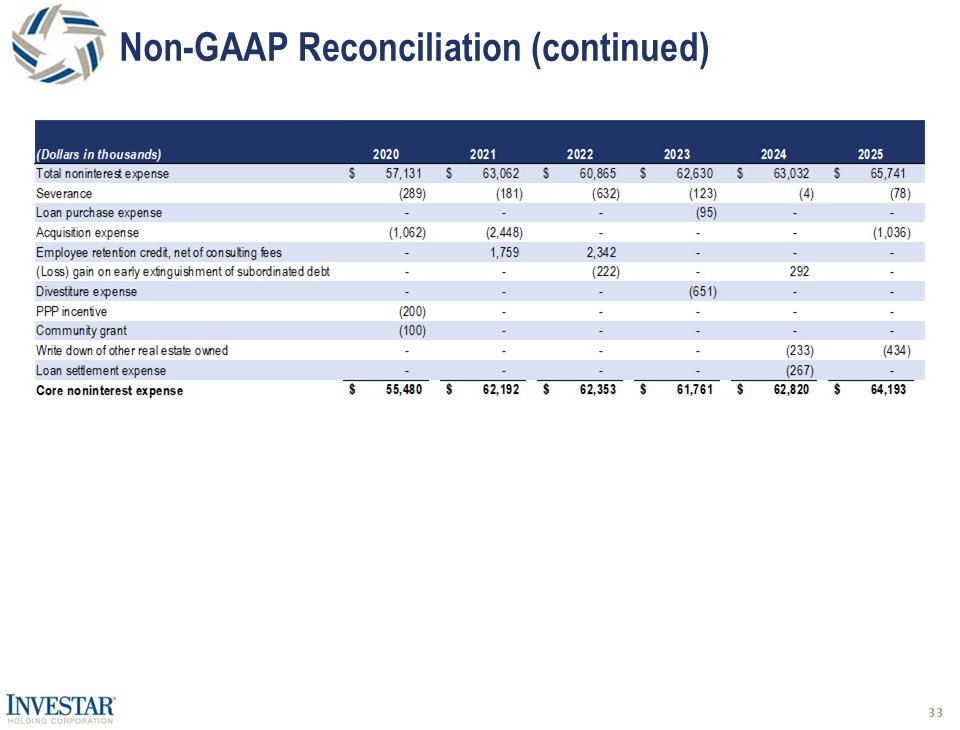 Non-GAAP Reconciliation (continued)

| (Dollars in thousands) | 2020 | 2021 | 2022 | 2023 | 2024 | 2025 |
|---|---|---|---|---|---|---|
| Total noninterest expense | \$ 57,131 | \$ 63,062 | \$ 60,865 | \$ 62,630 | \$ 63,032 | \$ 65,741 |
| Severance | (289) | (181) | (632) | (123) | (4) | (78) |
| Loan purchase expense | - | - | - | (95) | - | - |
| Acquisition expense | (1,062) | (2,448) | - | - | - | (1,036) |
| Employee retention credit, net of consulting fees | - | 1,759 | 2,342 | - | - | - |
| (Loss) gain on early extinguishment of subordinated debt | - | - | (222) | - | 292 | - |
| Divestiture expense | - | - | - | (651) | - | - |
| PPP incentive | (200) | - | - | - | - | - |
| Community grant | (100) | - | - | - | - | - |
| Write down of other real estate owned | - | - | - | - | (233) | (434) |
| Loan settlement expense | - | - | - | - | (267) | - |
| Core noninterest expense | \$ 55,480 | \$ 62,192 | \$ 62,353 | \$ 61,761 | \$ 62,820 | \$ 64,193 |

INVESTAR®
HOLDING CORPORATION

33